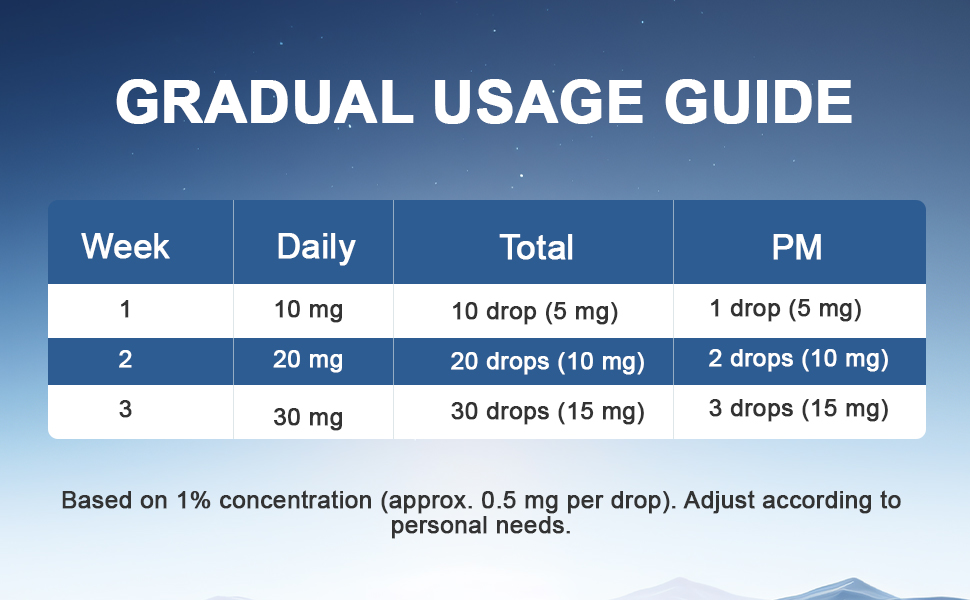 GRADUAL USAGE GUIDE

| Week | Daily | Total | PM |
|---|---|---|---|
| 1 | 10 mg | 10 drop (5 mg) | 1 drop (5 mg) |
| 2 | 20 mg | 20 drops (10 mg) | 2 drops (10 mg) |
| 3 | 30 mg | 30 drops (15 mg) | 3 drops (15 mg) |

Based on 1% concentration (approx. 0.5 mg per drop). Adjust according to personal needs.